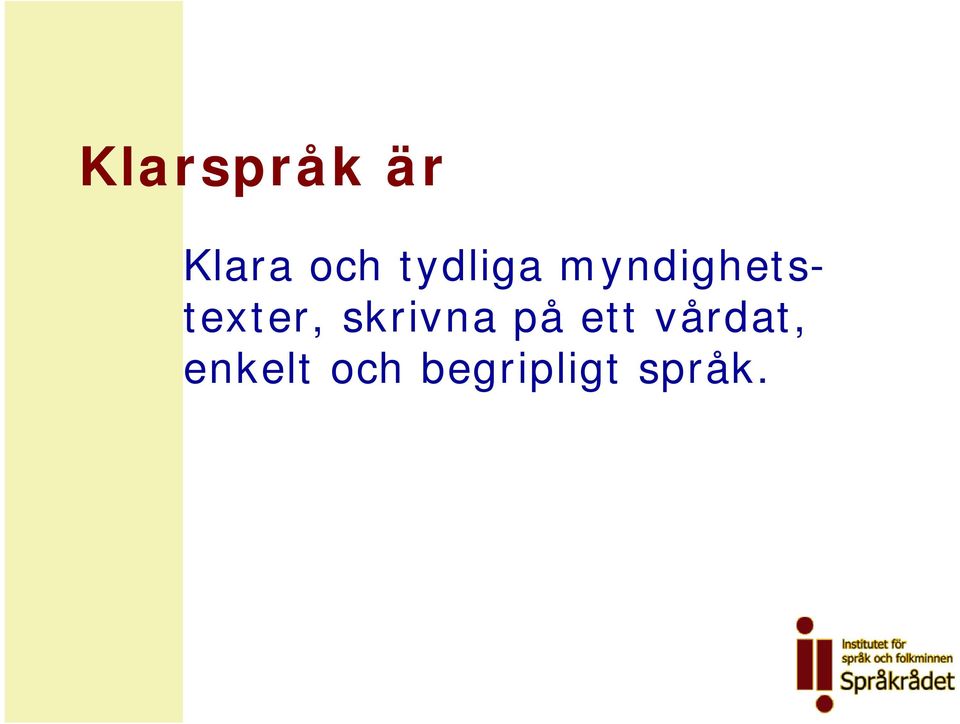 Klarspråk är

Klara och tydliga myndighetstexter, skrivna på ett vårdat, enkelt och begripligt språk.

Institutet för språk och folkminnen
Språkrådet